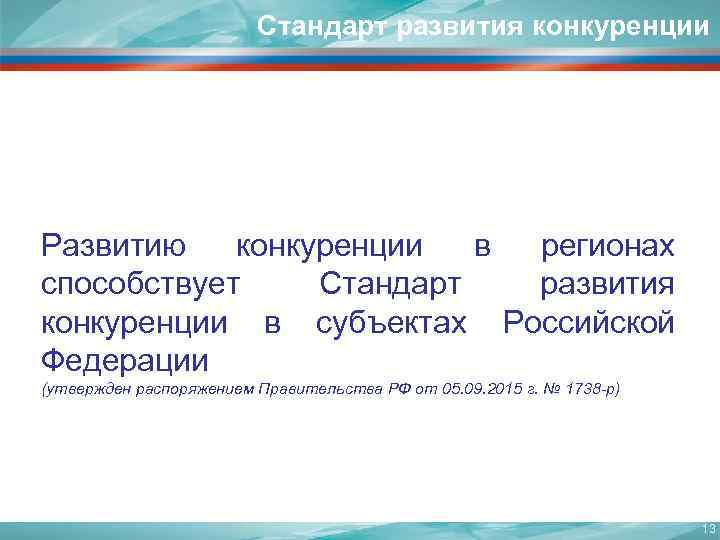 Стандарт развития конкуренции

Развитию конкуренции в регионах способствует Стандарт развития конкуренции в субъектах Российской Федерации
(утвержден распоряжением Правительства РФ от 05.09.2015 г. № 1738-р)

13